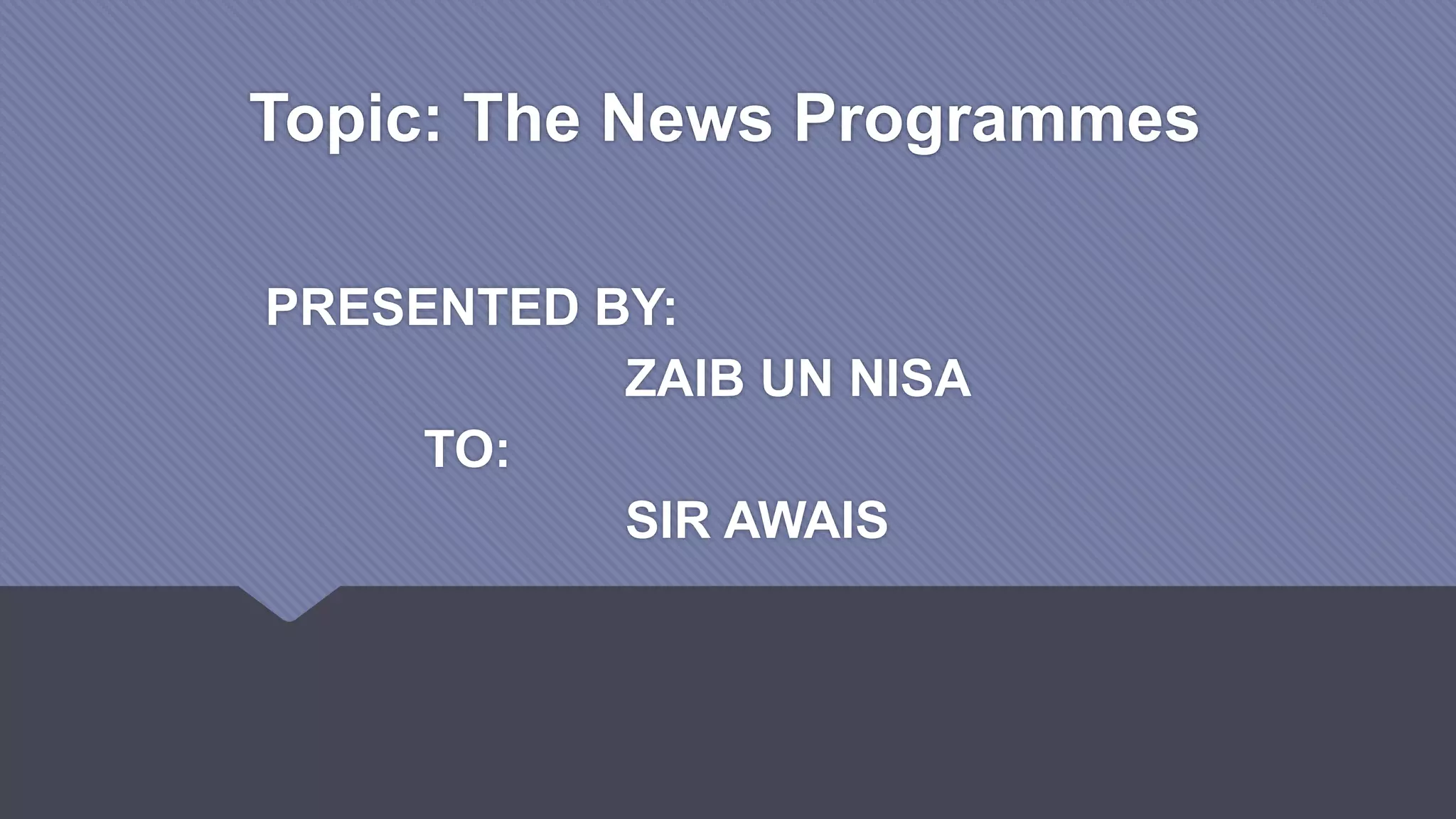 Topic: The News Programmes

PRESENTED BY:

ZAIB UN NISA

TO:

SIR AWAIS